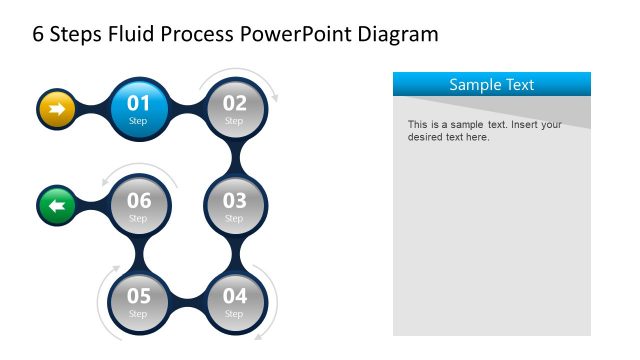 6 Steps Fluid Process PowerPoint Diagram

01
Step

02
Step

03
Step

04
Step

05
Step

06
Step

Sample Text

This is a sample text. Insert your desired text here.